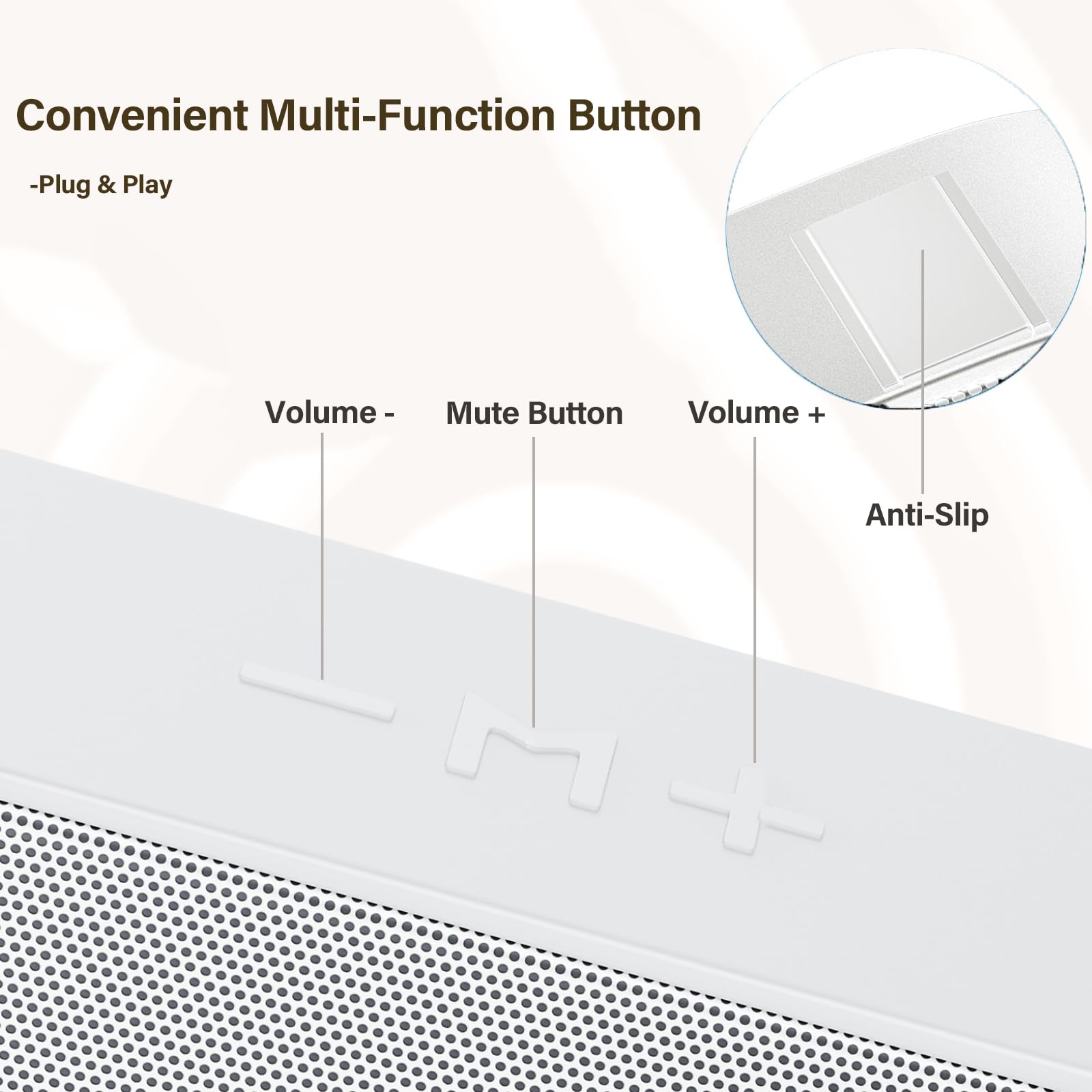 Convenient Multi-Function Button

-Plug & Play

Volume -

Mute Button

Volume +

Anti-Slip

— M +